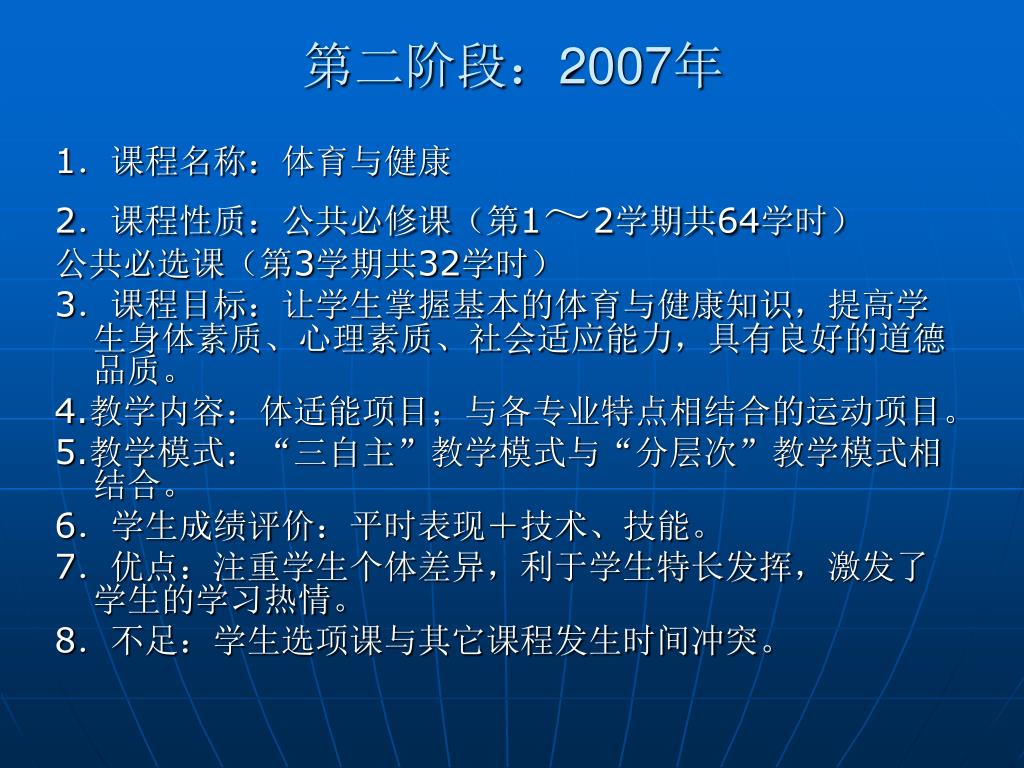 第二阶段：2007年

1．课程名称：体育与健康

2．课程性质：公共必修课（第1～2学期共64学时）

公共必选课（第3学期共32学时）

3．课程目标：让学生掌握基本的体育与健康知识，提高学生身体素质、心理素质、社会适应能力，具有良好的道德品质。

4.教学内容：体适能项目；与各专业特点相结合的运动项目。

5.教学模式：“三自主”教学模式与“分层次”教学模式相结合。

6．学生成绩评价：平时表现＋技术、技能。

7．优点：注重学生个体差异，利于学生特长发挥，激发了学生的学习热情。

8．不足：学生选项课与其它课程发生时间冲突。